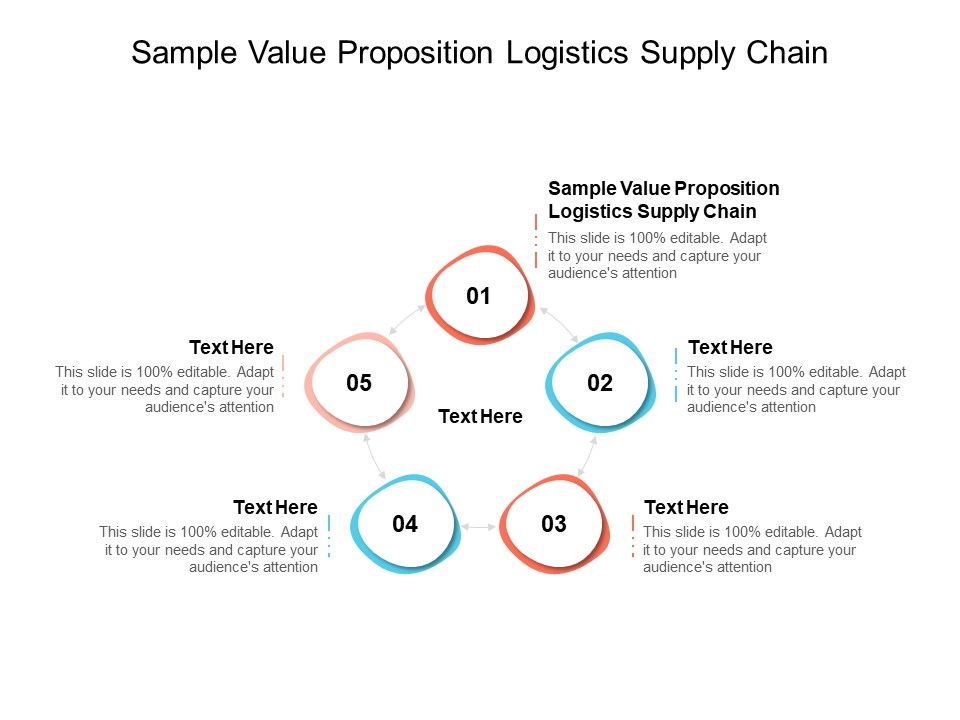 Sample Value Proposition Logistics Supply Chain

Sample Value Proposition Logistics Supply Chain
This slide is 100% editable. Adapt it to your needs and capture your audience's attention

01

Text Here
This slide is 100% editable. Adapt it to your needs and capture your audience's attention

05

02

Text Here
This slide is 100% editable. Adapt it to your needs and capture your audience's attention

Text Here

Text Here
This slide is 100% editable. Adapt it to your needs and capture your audience's attention

04

03

Text Here
This slide is 100% editable. Adapt it to your needs and capture your audience's attention